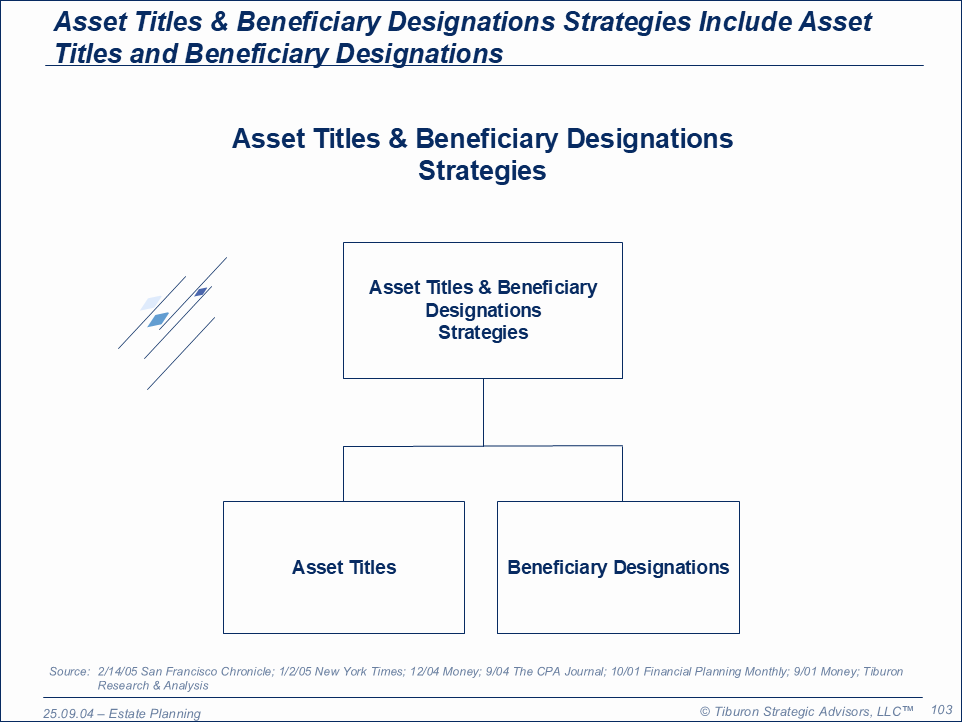 Asset Titles & Beneficiary Designations Strategies Include Asset Titles and Beneficiary Designations

Asset Titles & Beneficiary Designations Strategies

Asset Titles & Beneficiary Designations Strategies

Asset Titles

Beneficiary Designations

Source: 2/14/05 San Francisco Chronicle; 1/2/05 New York Times; 12/04 Money; 9/04 The CPA Journal; 10/01 Financial Planning Monthly; 9/01 Money; Tiburon Research & Analysis

25.09.04 – Estate Planning

© Tiburon Strategic Advisors, LLC™ 103